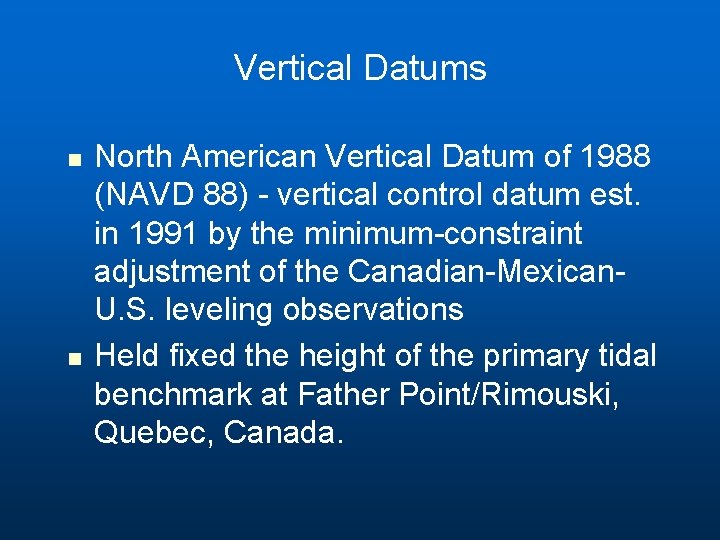 Vertical Datums

• North American Vertical Datum of 1988 (NAVD 88) - vertical control datum est. in 1991 by the minimum-constraint adjustment of the Canadian-Mexican-U.S. leveling observations

• Held fixed the height of the primary tidal benchmark at Father Point/Rimouski, Quebec, Canada.